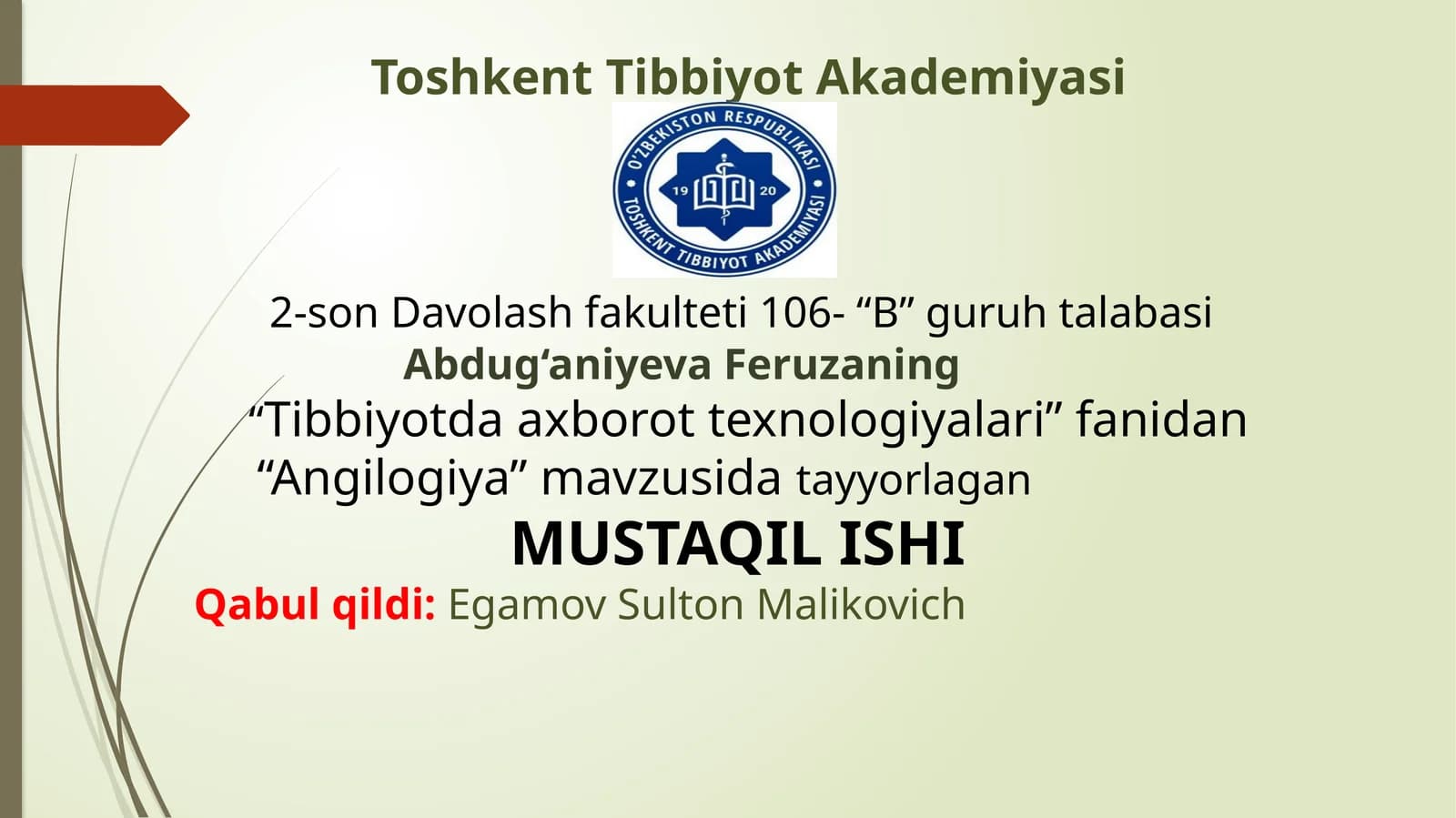 Toshkent Tibbiyot Akademiyasi

O'ZBEKISTON RESPUBLIKASI
19 20
TOSHKENT TIBBIYOT AKADEMIYASI

2-son Davolash fakulteti 106- “B” guruh talabasi
Abdug‘aniyeva Feruzaning
“Tibbiyotda axborot texnologiyalari” fanidan
“Angilogiya” mavzusida tayyorlagan
MUSTAQIL ISHI
Qabul qildi: Egamov Sulton Malikovich